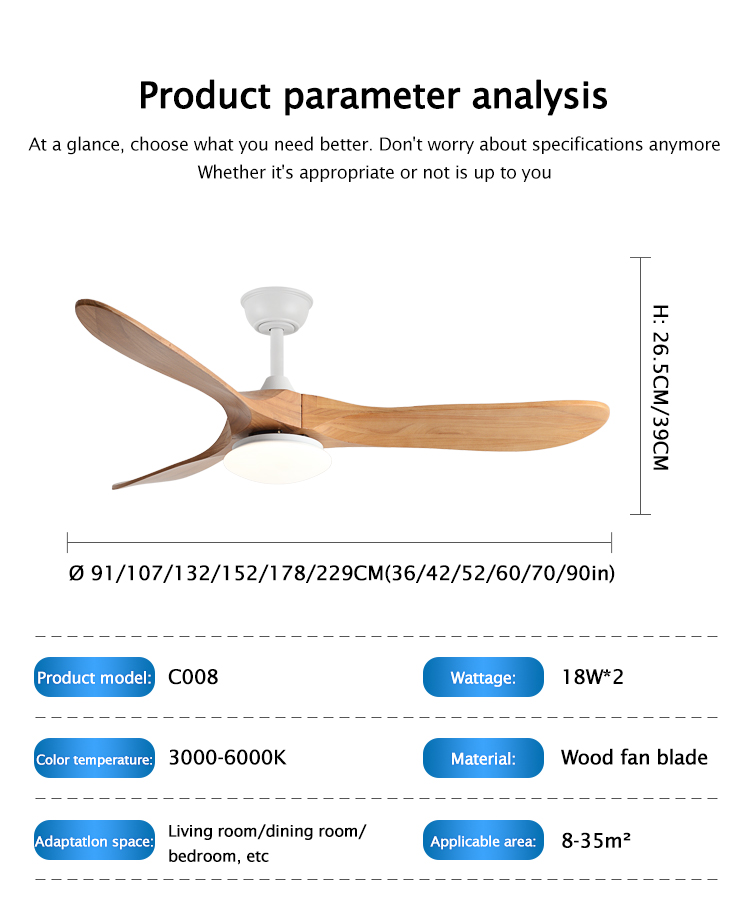 Product parameter analysis

At a glance, choose what you need better. Don't worry about specifications anymore
Whether it's appropriate or not is up to you

H: 26.5CM/39CM

Ø 91/107/132/152/178/229CM(36/42/52/60/70/90in)

Product model: C008

Wattage: 18W*2

Color temperature: 3000-6000K

Material: Wood fan blade

Adaptatlon space: Living room/dining room/ bedroom, etc

Applicable area: 8-35m²